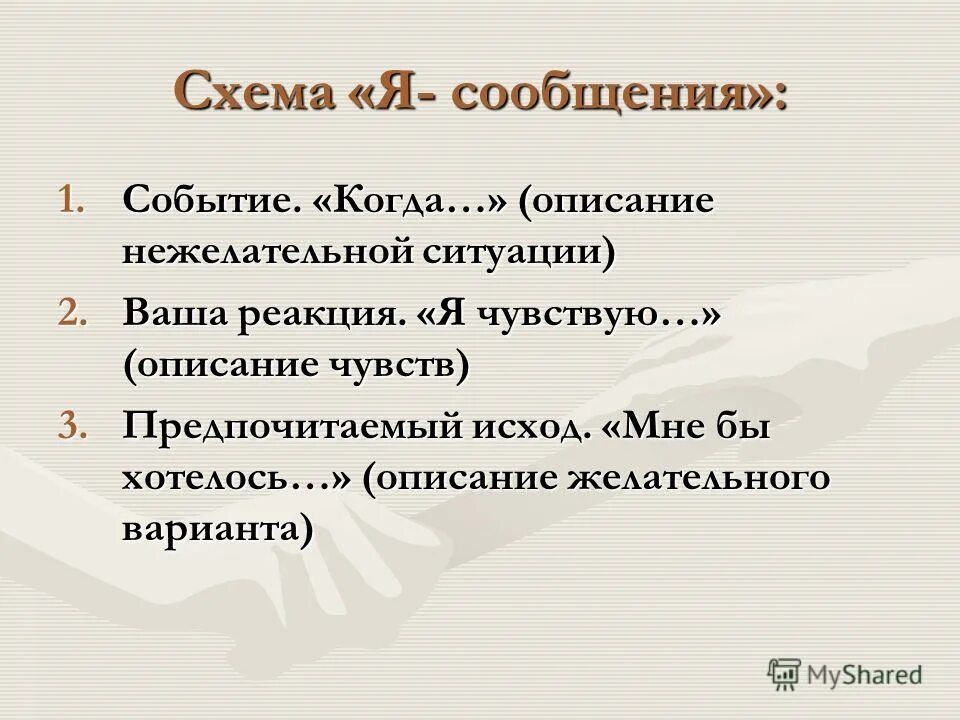 Схема «Я- сообщения»:

1. Событие. «Когда…» (описание нежелательной ситуации)
2. Ваша реакция. «Я чувствую…» (описание чувств)
3. Предпочитаемый исход. «Мне бы хотелось…» (описание желательного варианта)

MyShared